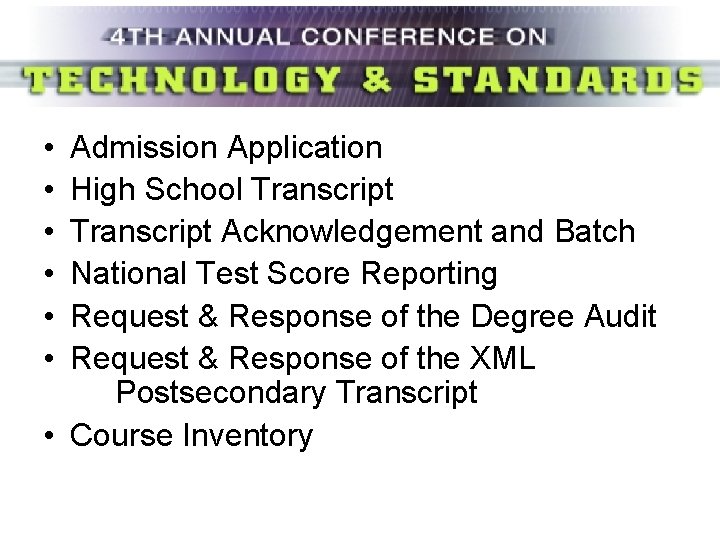 4TH ANNUAL CONFERENCE ON
TECHNOLOGY & STANDARDS

• Admission Application
• High School Transcript
• Transcript Acknowledgement and Batch
• National Test Score Reporting
• Request & Response of the Degree Audit
• Request & Response of the XML Postsecondary Transcript
• Course Inventory